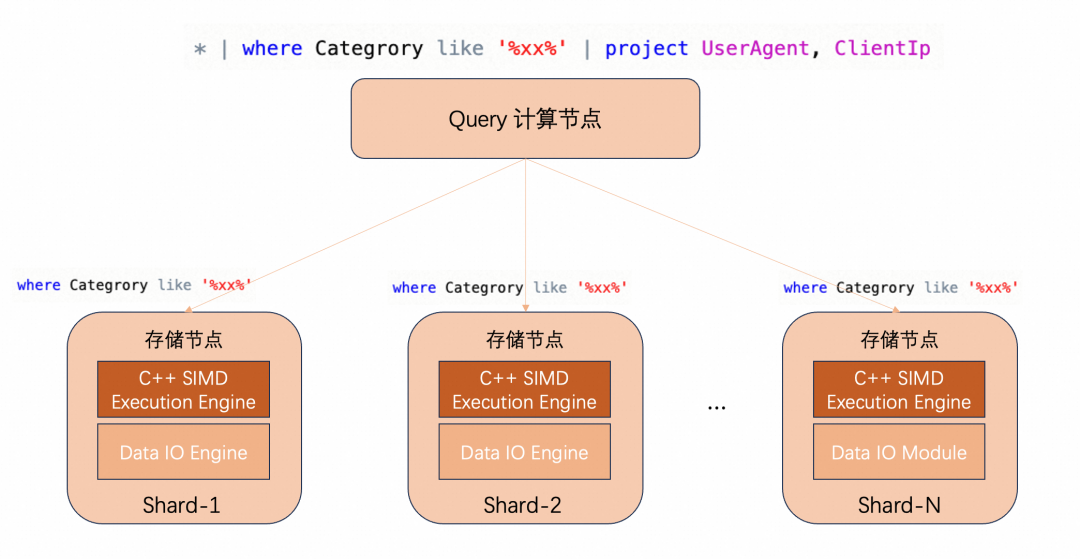 * | where Categrory like '%xx%' | project UserAgent, ClientIp

Query 计算节点

where Categrory like '%xx%'

where Categrory like '%xx%'

where Categrory like '%xx%'

存储节点

C++ SIMD Execution Engine

Data IO Engine

Shard-1

存储节点

C++ SIMD Execution Engine

Data IO Engine

Shard-2

...

存储节点

C++ SIMD Execution Engine

Data IO Module

Shard-N